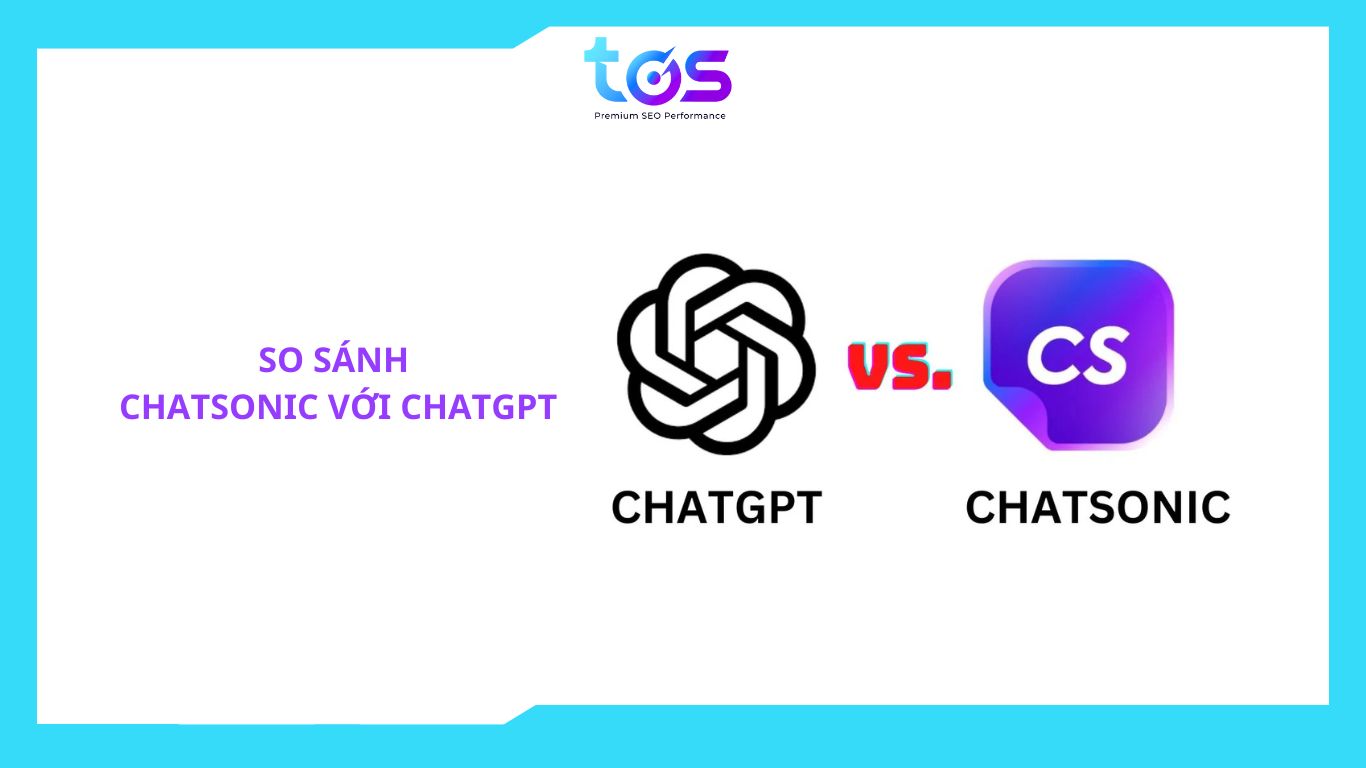 tos
Premium SEO Performance

SO SÁNH
CHATSONIC VỚI CHATGPT

VS.

CS

CHATGPT

CHATSONIC